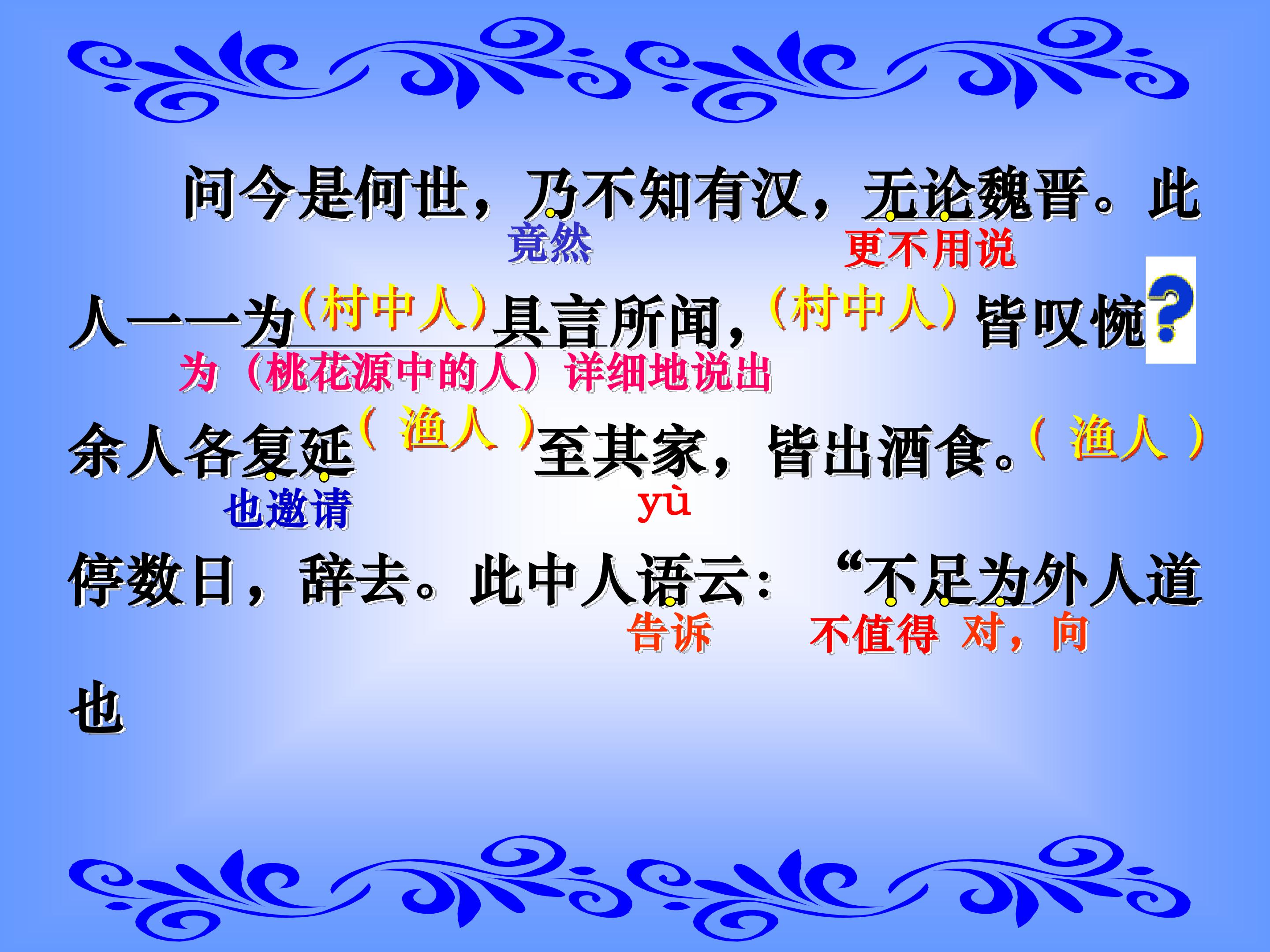 问今是何世，乃不知有汉，无论魏晋。此

竟然 更不用说

人一一为（村中人）具言所闻，（村中人）皆叹惋?

为（桃花源中的人）详细地说出

余人各复延（ 渔人 ）至其家，皆出酒食。（ 渔人 ）

也邀请 yù

停数日，辞去。此中人语云：“不足为外人道

告诉 不值得 对，向

也